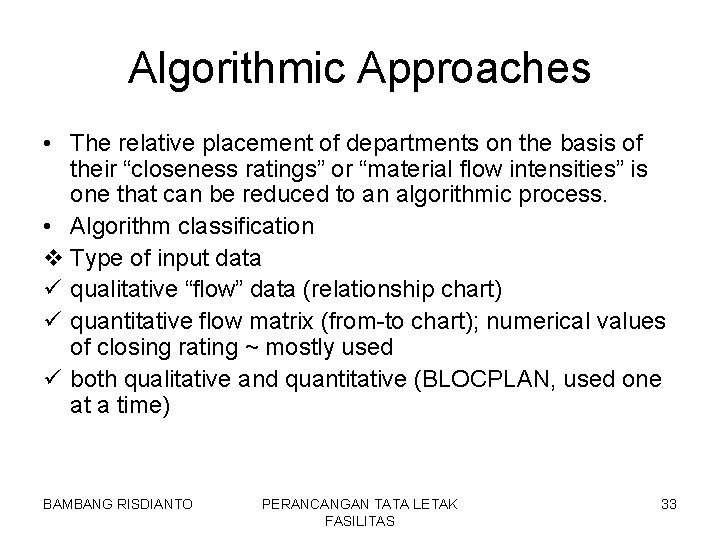 Algorithmic Approaches

• The relative placement of departments on the basis of their “closeness ratings” or “material flow intensities” is one that can be reduced to an algorithmic process.
• Algorithm classification
❖ Type of input data
✓ qualitative “flow” data (relationship chart)
✓ quantitative flow matrix (from-to chart); numerical values of closing rating ~ mostly used
✓ both qualitative and quantitative (BLOCPLAN, used one at a time)

BAMBANG RISDIANTO

PERANCANGAN TATA LETAK FASILITAS

33